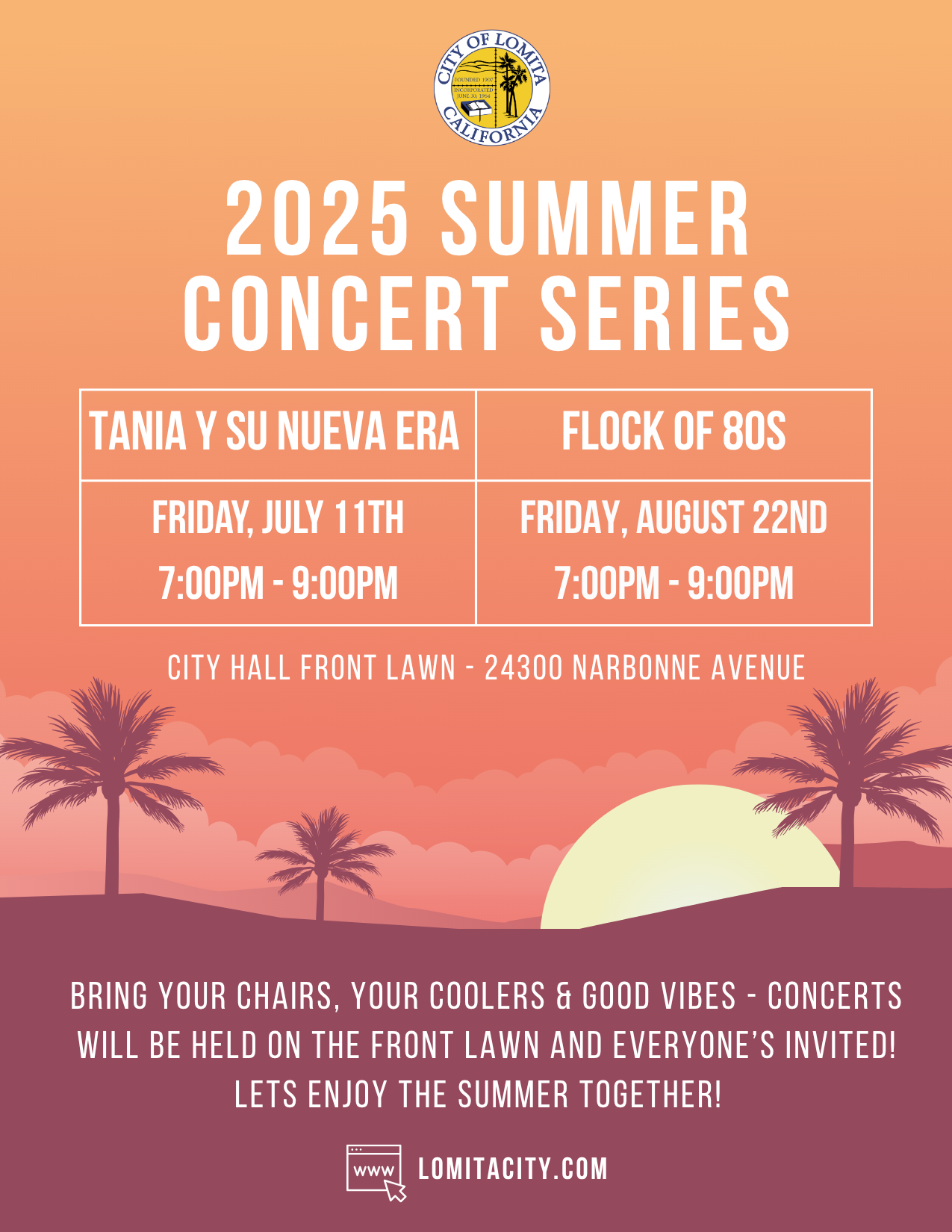 CITY OF LOMITA
FOUNDED 1907
INCORPORATED JUNE 30, 1964
CALIFORNIA

2025 SUMMER CONCERT SERIES

| TANIA Y SU NUEVA ERA | FLOCK OF 80S |
|---|---|
| FRIDAY, JULY 11TH 7:00PM - 9:00PM | FRIDAY, AUGUST 22ND 7:00PM - 9:00PM |

CITY HALL FRONT LAWN - 24300 NARBONNE AVENUE

BRING YOUR CHAIRS, YOUR COOLERS & GOOD VIBES - CONCERTS WILL BE HELD ON THE FRONT LAWN AND EVERYONE'S INVITED! LETS ENJOY THE SUMMER TOGETHER!

WWW

LOMITACITY.COM